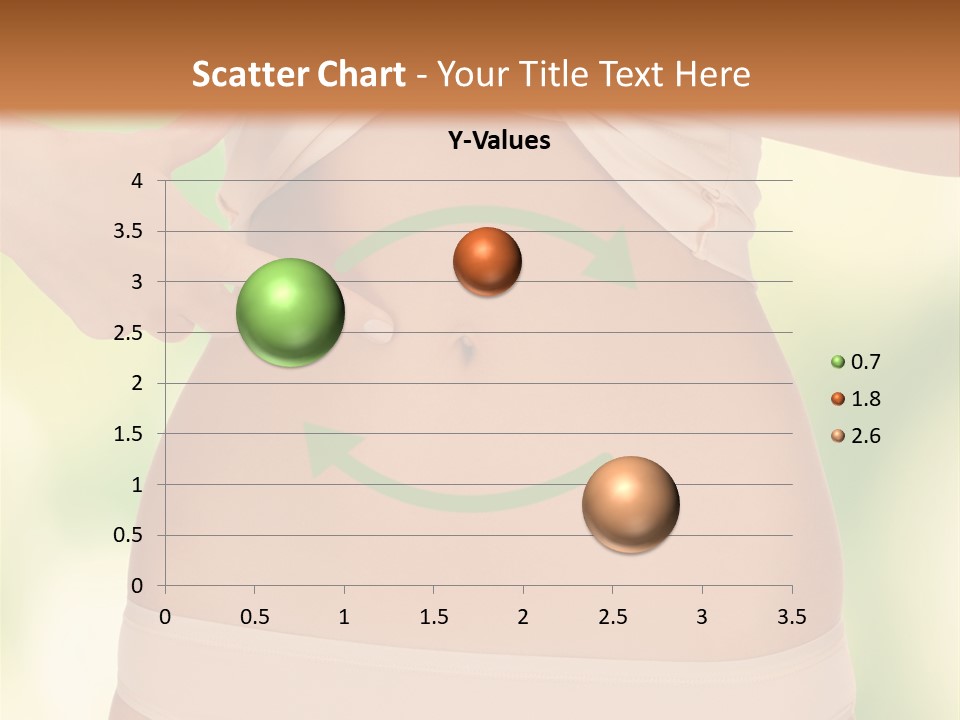 Scatter Chart - Your Title Text Here

Y-Values

4
3.5
3
2.5
2
1.5
1
0.5
0

0 0.5 1 1.5 2 2.5 3 3.5

0.7
1.8
2.6